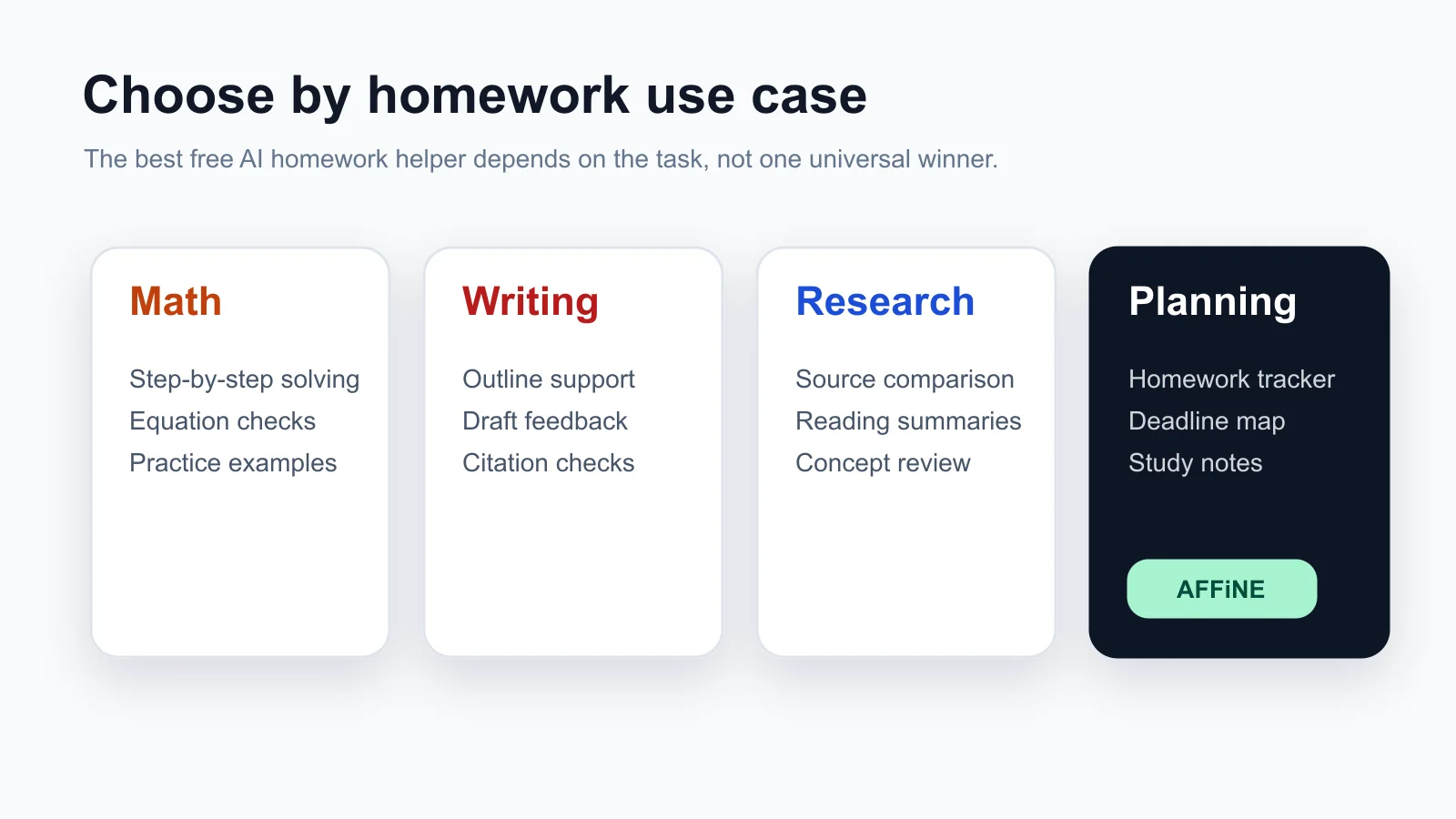 Choose by homework use case

The best free AI homework helper depends on the task, not one universal winner.

Math

Step-by-step solving
Equation checks
Practice examples

Writing

Outline support
Draft feedback
Citation checks

Research

Source comparison
Reading summaries
Concept review

Planning

Homework tracker
Deadline map
Study notes

AFFiNE